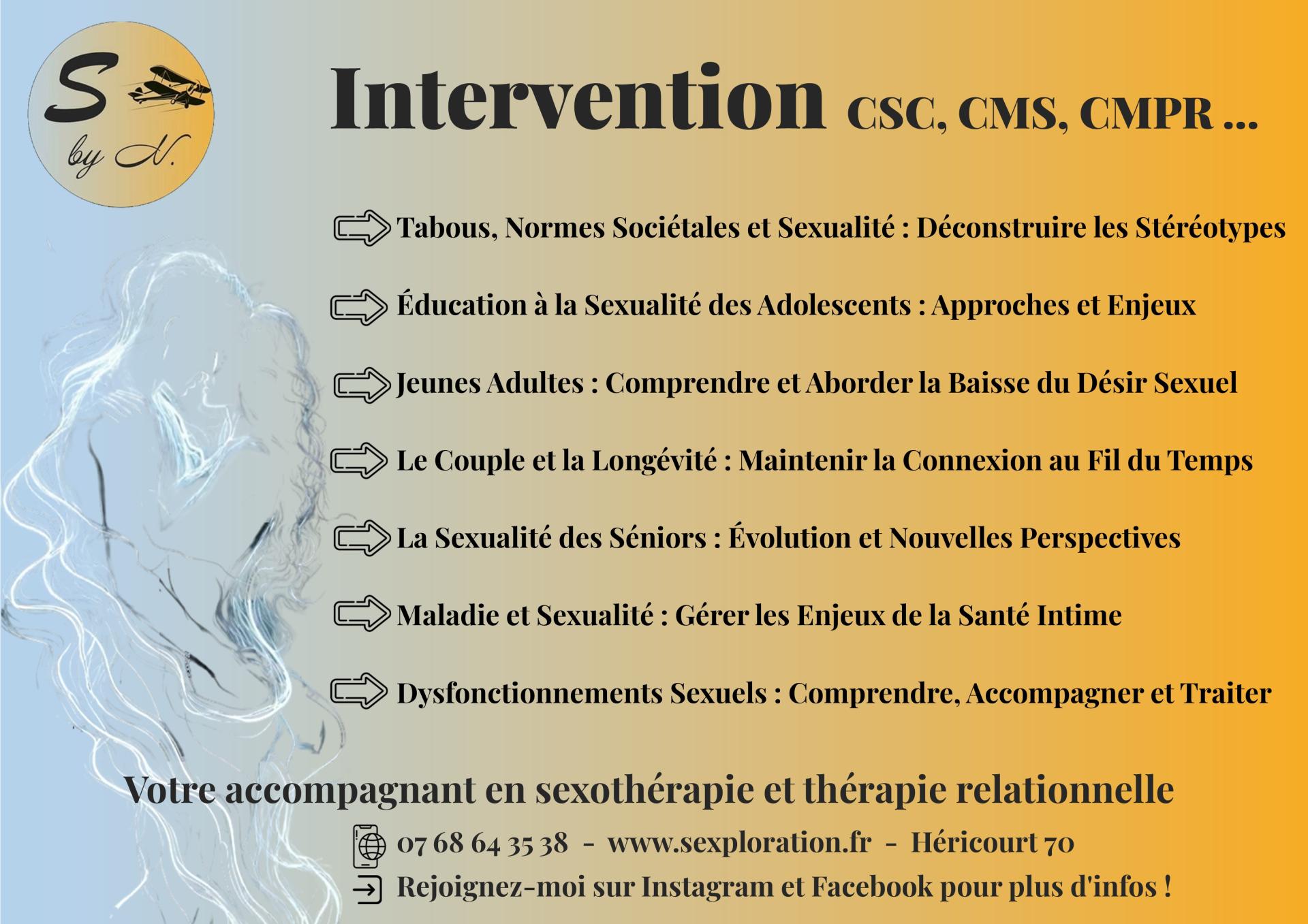 S by N.

Intervention CSC, CMS, CMPR ...

Tabous, Normes Sociétales et Sexualité : Déconstruire les Stéréotypes

Éducation à la Sexualité des Adolescents : Approches et Enjeux

Jeunes Adultes : Comprendre et Aborder la Baisse du Désir Sexuel

Le Couple et la Longévité : Maintenir la Connexion au Fil du Temps

La Sexualité des Séniors : Évolution et Nouvelles Perspectives

Maladie et Sexualité : Gérer les Enjeux de la Santé Intime

Dysfonctionnements Sexuels : Comprendre, Accompagner et Traiter

Votre accompagnant en sexothérapie et thérapie relationnelle

07 68 64 35 38 - www.sexploration.fr - Héricourt 70

Rejoignez-moi sur Instagram et Facebook pour plus d'infos !